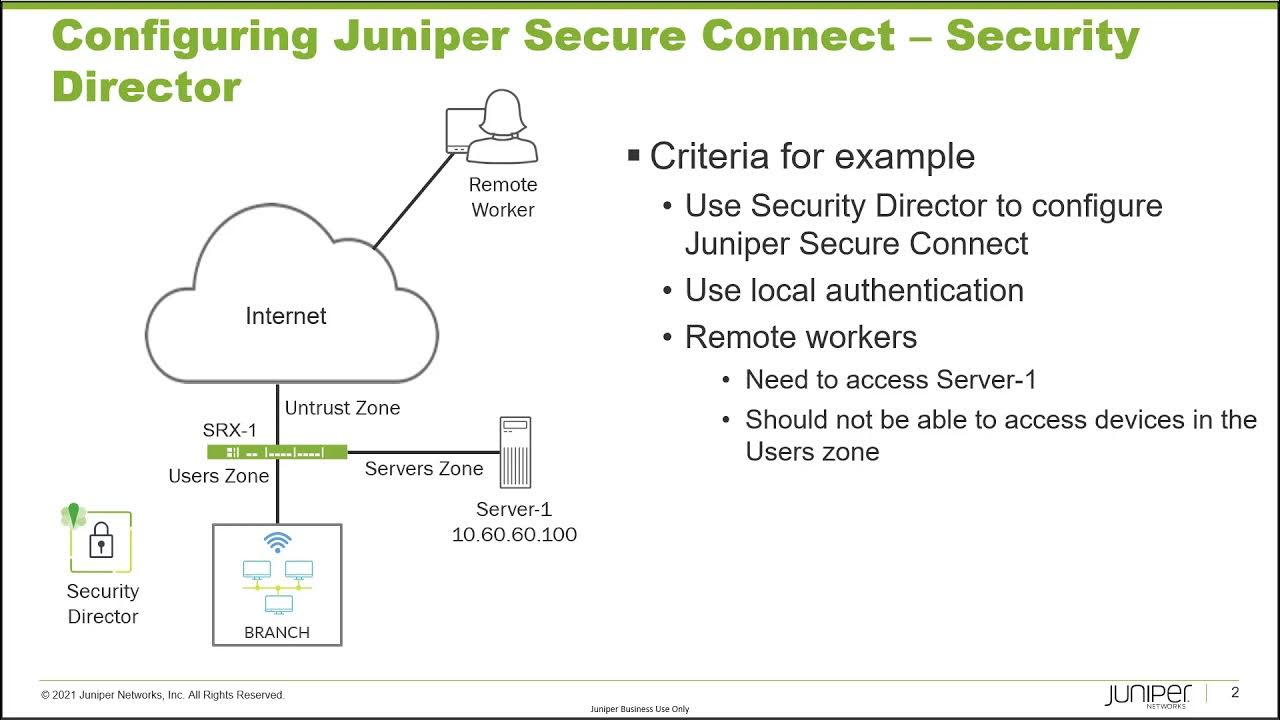 Configuring Juniper Secure Connect – Security Director

Remote Worker

Internet

Untrust Zone

SRX-1

Users Zone

Servers Zone

Server-1
10.60.60.100

Security Director

BRANCH

▪ Criteria for example
• Use Security Director to configure Juniper Secure Connect
• Use local authentication
• Remote workers
• Need to access Server-1
• Should not be able to access devices in the Users zone

© 2021 Juniper Networks, Inc. All Rights Reserved.

Juniper Business Use Only

JUNIPER NETWORKS

2